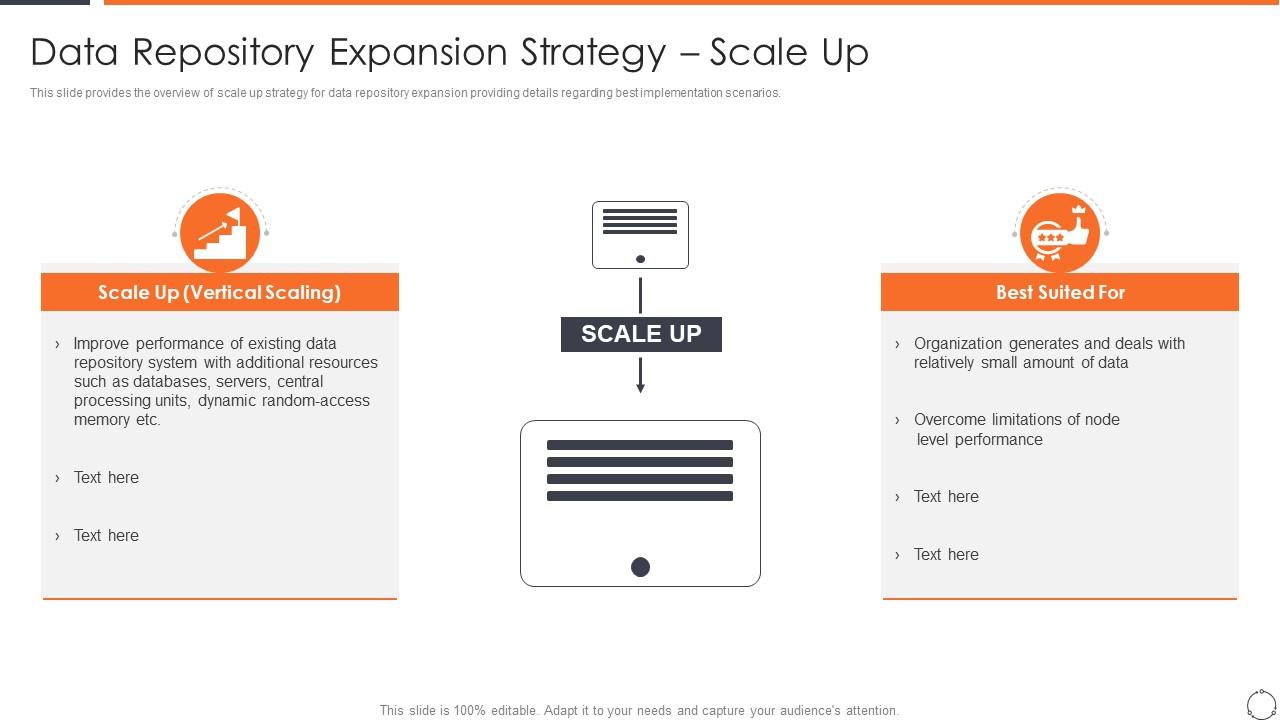 Data Repository Expansion Strategy – Scale Up

This slide provides the overview of scale up strategy for data repository expansion providing details regarding best implementation scenarios.

Scale Up (Vertical Scaling)

› Improve performance of existing data repository system with additional resources such as databases, servers, central processing units, dynamic random-access memory etc.

› Text here

› Text here

SCALE UP

Best Suited For

› Organization generates and deals with relatively small amount of data

› Overcome limitations of node level performance

› Text here

› Text here

This slide is 100% editable. Adapt it to your needs and capture your audience's attention.